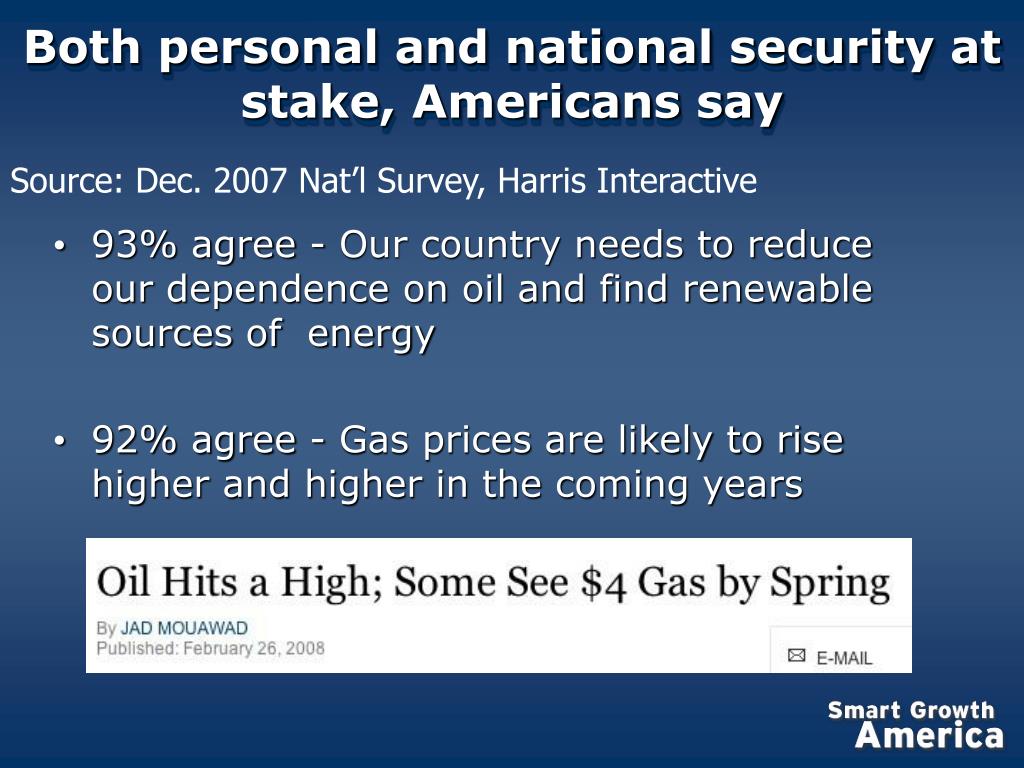 Both personal and national security at stake, Americans say

Source: Dec. 2007 Nat'l Survey, Harris Interactive

• 93% agree - Our country needs to reduce our dependence on oil and find renewable sources of energy

• 92% agree - Gas prices are likely to rise higher and higher in the coming years

Oil Hits a High; Some See \$4 Gas by Spring

By JAD MOUAWAD
Published: February 26, 2008

E-MAIL

Smart Growth America